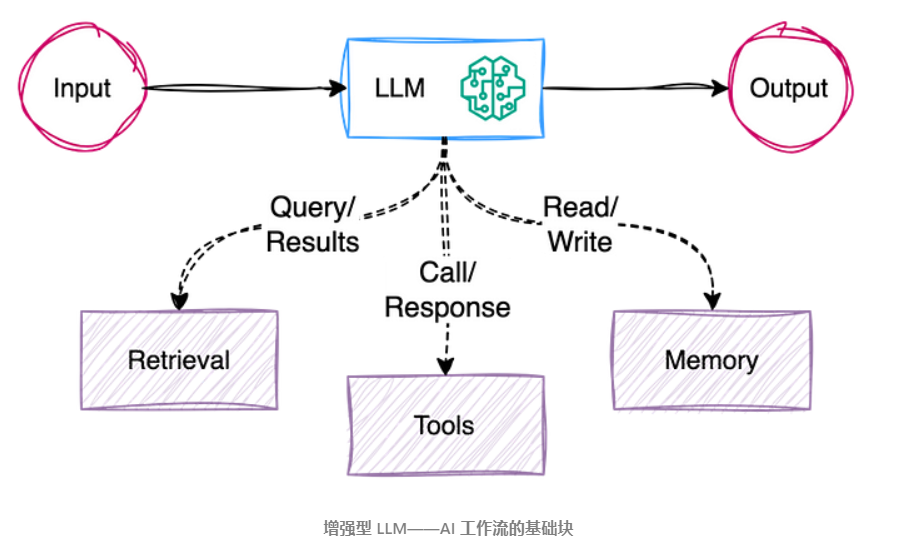 Input

LLM

Output

Query/
Results

Call/
Response

Read/
Write

Retrieval

Tools

Memory

增强型 LLM——AI 工作流的基础块